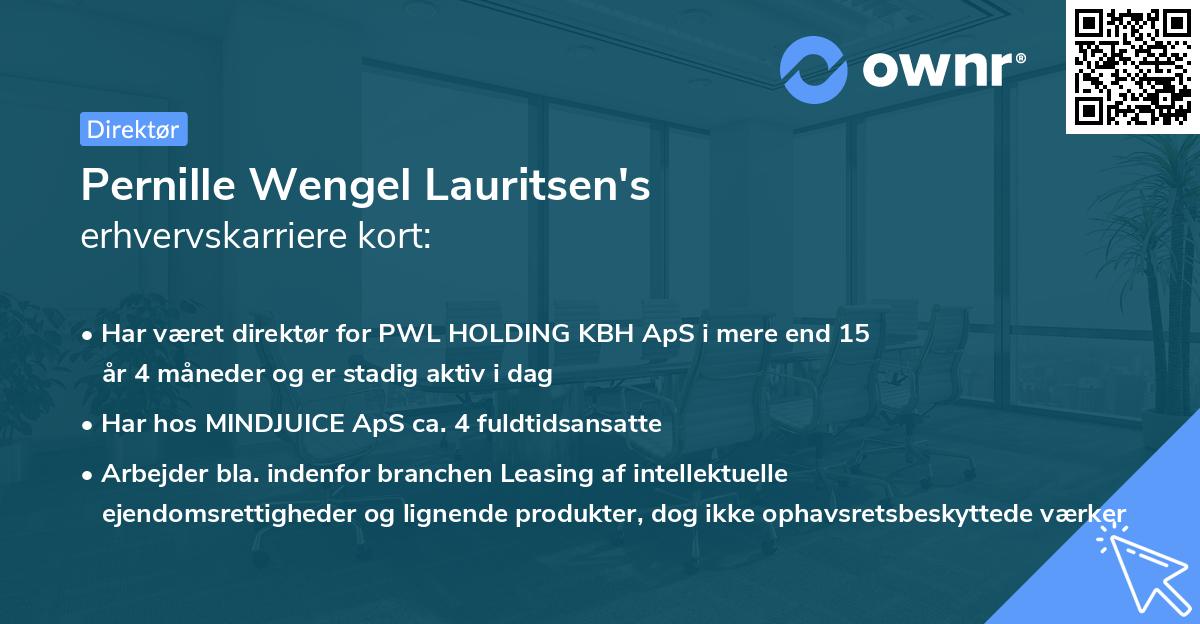 ownr®

Direktør

Pernille Wengel Lauritsen's
erhvervskarriere kort:

• Har været direktør for PWL HOLDING KBH ApS i mere end 15 år 4 måneder og er stadig aktiv i dag
• Har hos MINDJUICE ApS ca. 4 fuldtidsansatte
• Arbejder bla. indenfor branchen Leasing af intellektuelle ejendomsrettigheder og lignende produkter, dog ikke ophavsretsbeskyttede værker